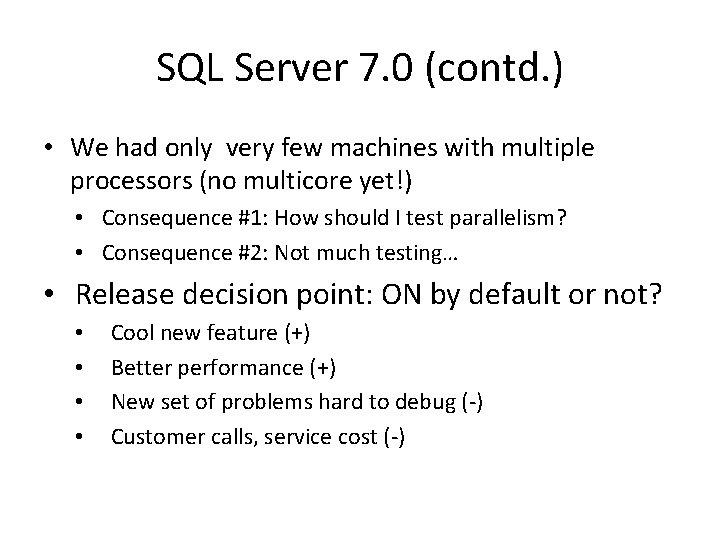 SQL Server 7.0 (contd.)

• We had only very few machines with multiple processors (no multicore yet!)
  • Consequence #1: How should I test parallelism?
  • Consequence #2: Not much testing…
• Release decision point: ON by default or not?
  • Cool new feature (+)
  • Better performance (+)
  • New set of problems hard to debug (-)
  • Customer calls, service cost (-)